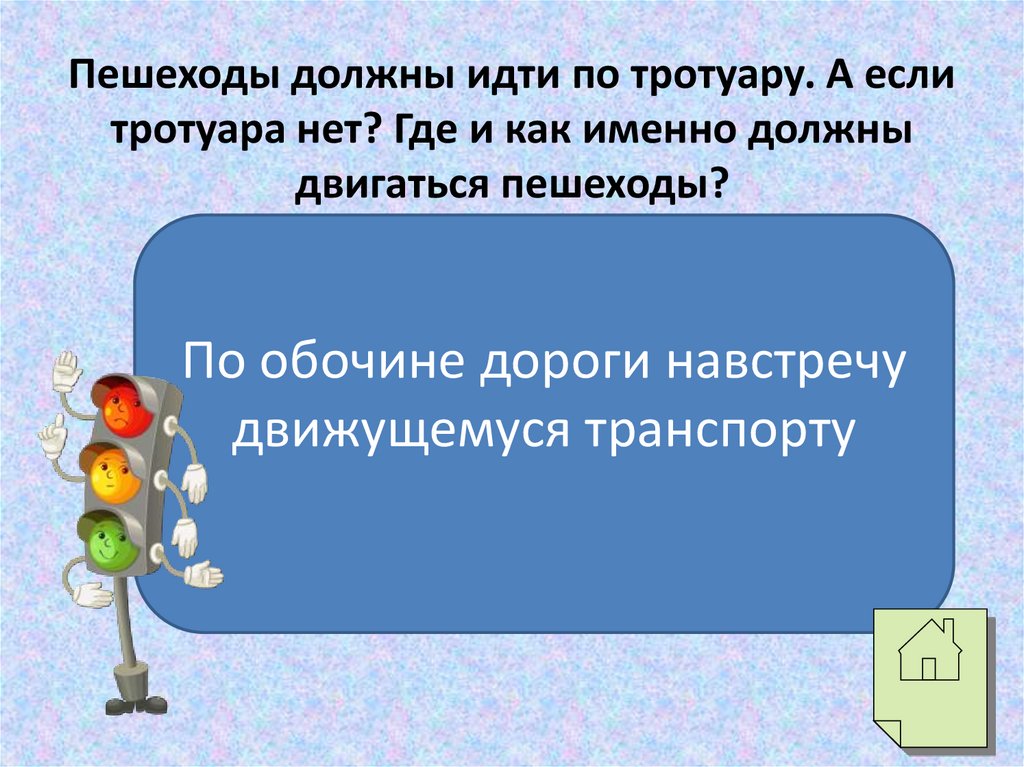 Пешеходы должны идти по тротуару. А если тротуара нет? Где и как именно должны двигаться пешеходы?

По обочине дороги навстречу движущемуся транспорту